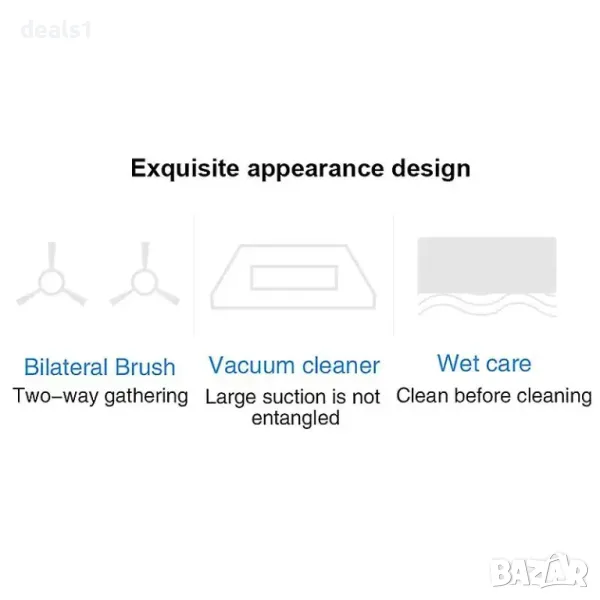 deals1

Exquisite appearance design

Bilateral Brush
Two–way gathering

Vacuum cleaner
Large suction is not entangled

Wet care
Clean before cleaning

BAZAR